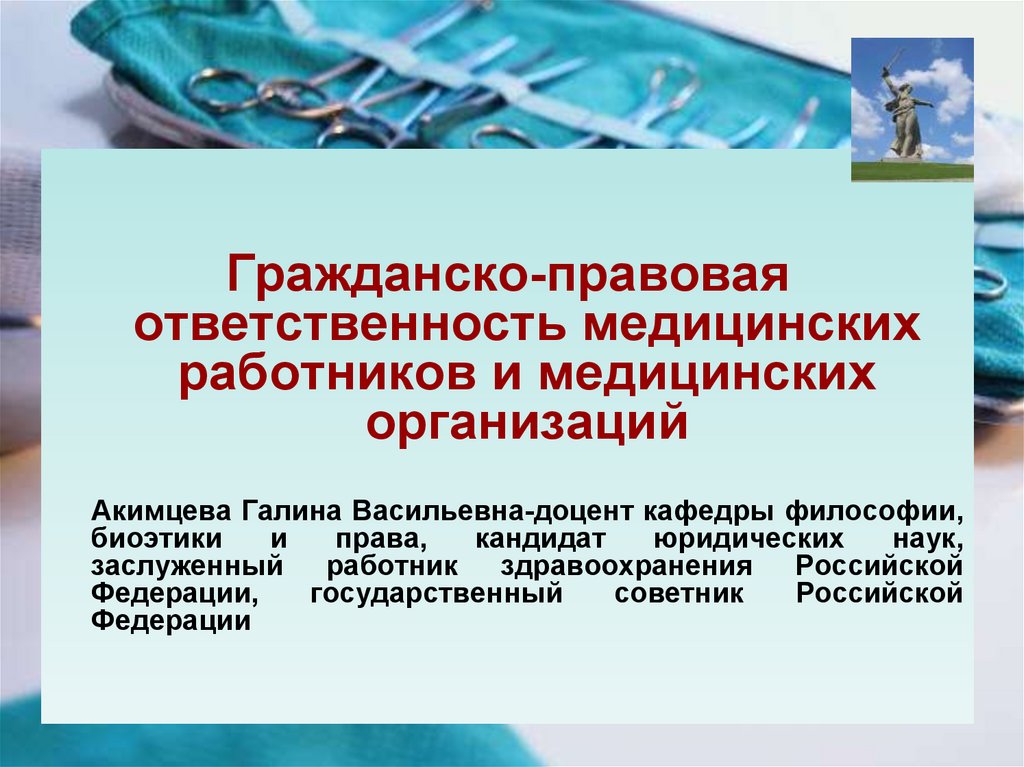 Гражданско-правовая ответственность медицинских работников и медицинских организаций

Акимцева Галина Васильевна-доцент кафедры философии, биоэтики и права, кандидат юридических наук, заслуженный работник здравоохранения Российской Федерации, государственный советник Российской Федерации